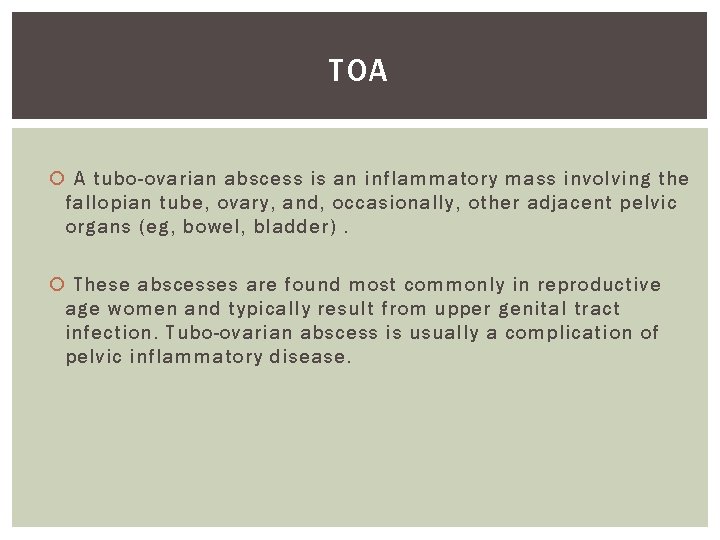 TOA

A tubo-ovarian abscess is an inflammatory mass involving the fallopian tube, ovary, and, occasionally, other adjacent pelvic organs (eg, bowel, bladder) .

These abscesses are found most commonly in reproductive age women and typically result from upper genital tract infection. Tubo-ovarian abscess is usually a complication of pelvic inflammatory disease.